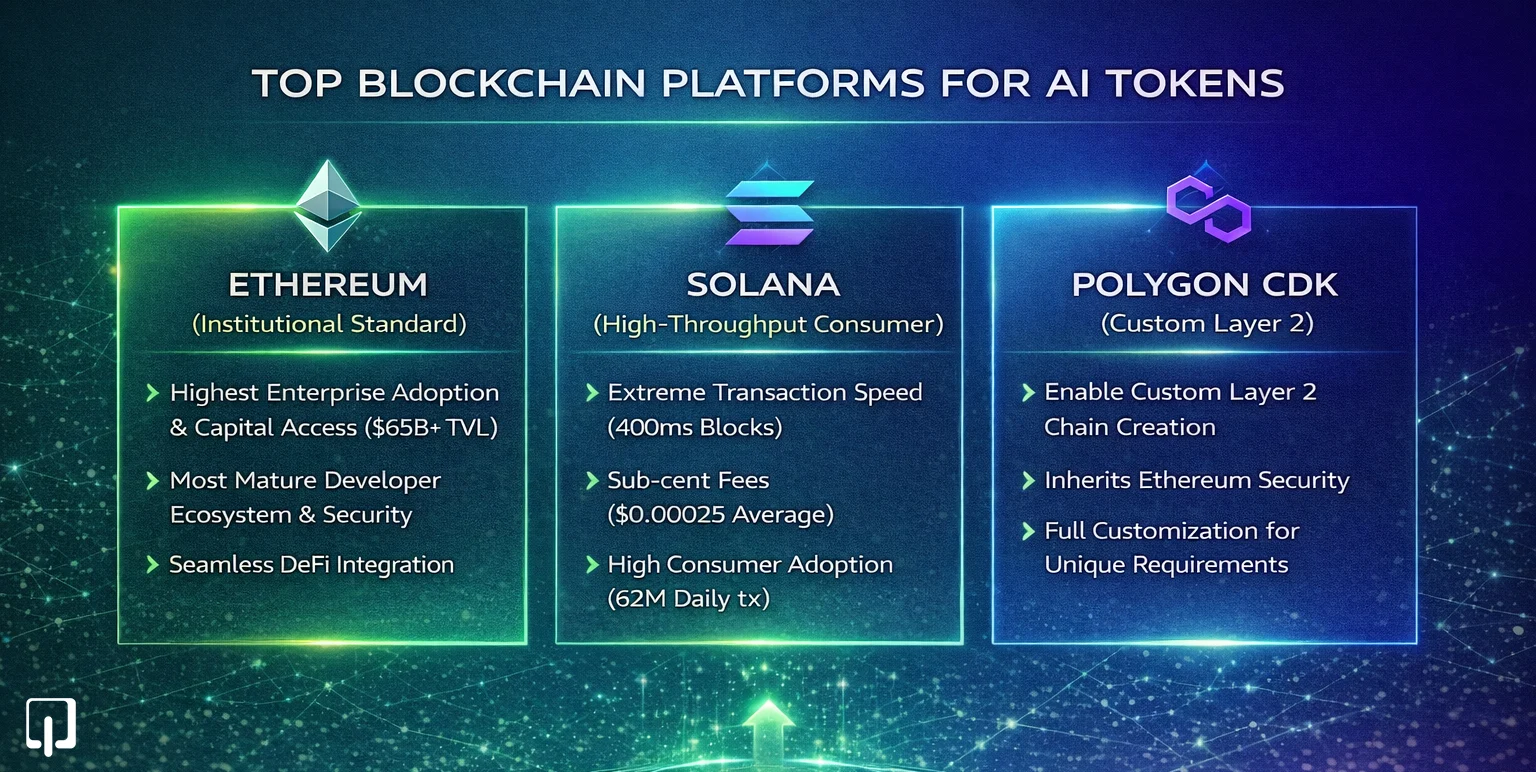 TOP BLOCKCHAIN PLATFORMS FOR AI TOKENS

ETHEREUM
(Institutional Standard)

Highest Enterprise Adoption & Capital Access ($65B+ TVL)

Most Mature Developer Ecosystem & Security

Seamless DeFi Integration

SOLANA
(High-Throughput Consumer)

Extreme Transaction Speed (400ms Blocks)

Sub-cent Fees ($0.00025 Average)

High Consumer Adoption (62M Daily tx)

POLYGON CDK
(Custom Layer 2)

Enable Custom Layer 2 Chain Creation

Inherits Ethereum Security

Full Customization for Unique Requirements